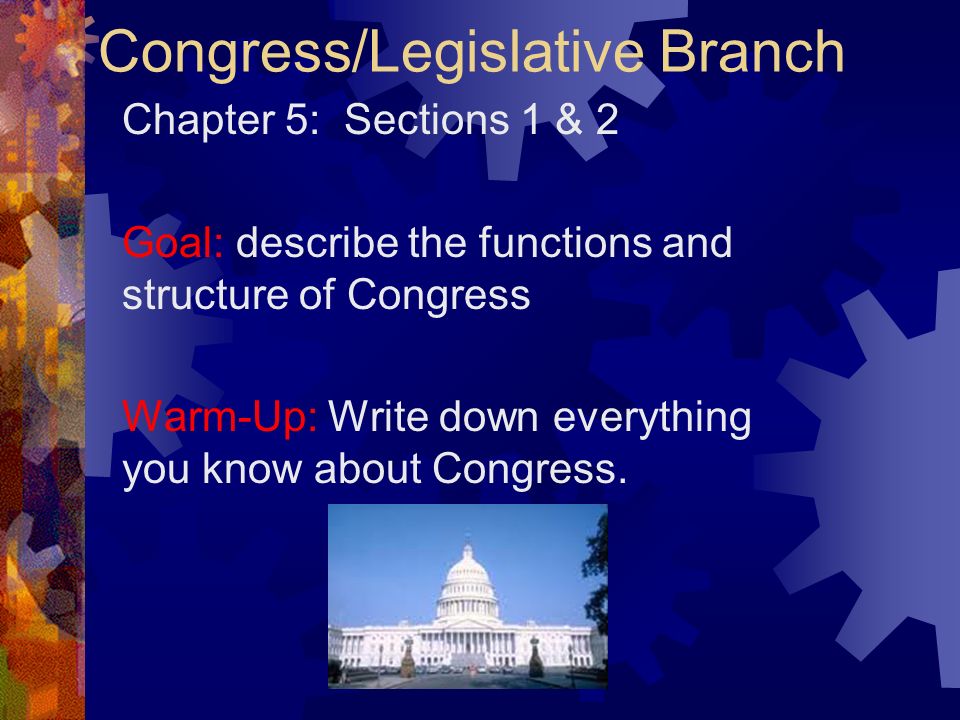 Congress/Legislative Branch

Chapter 5: Sections 1 & 2

Goal: describe the functions and structure of Congress

Warm-Up: Write down everything you know about Congress.